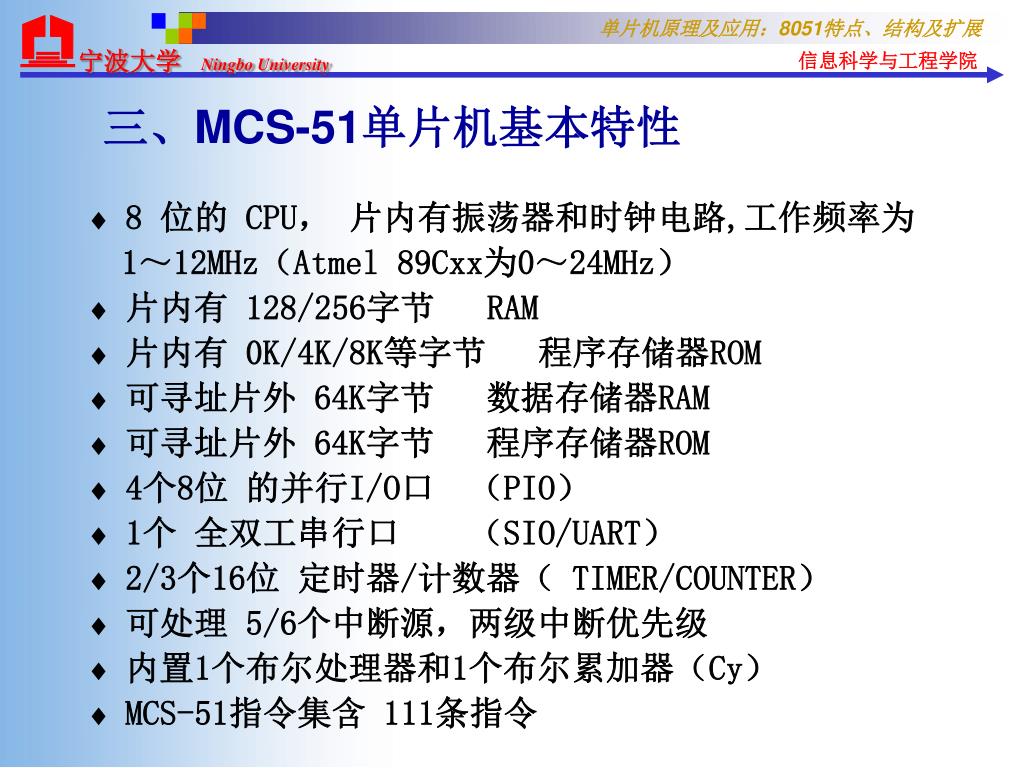 宁波大学 Ningbo University

单片机原理及应用：8051特点、结构及扩展

信息科学与工程学院

三、MCS-51单片机基本特性

♦ 8 位的 CPU， 片内有振荡器和时钟电路,工作频率为 1～12MHz（Atmel 89Cxx为0～24MHz）
♦ 片内有 128/256字节 RAM
♦ 片内有 0K/4K/8K等字节 程序存储器ROM
♦ 可寻址片外 64K字节 数据存储器RAM
♦ 可寻址片外 64K字节 程序存储器ROM
♦ 4个8位 的并行I/O口 （PIO）
♦ 1个 全双工串行口 （SIO/UART）
♦ 2/3个16位 定时器/计数器（ TIMER/COUNTER）
♦ 可处理 5/6个中断源，两级中断优先级
♦ 内置1个布尔处理器和1个布尔累加器（Cy）
♦ MCS-51指令集含 111条指令